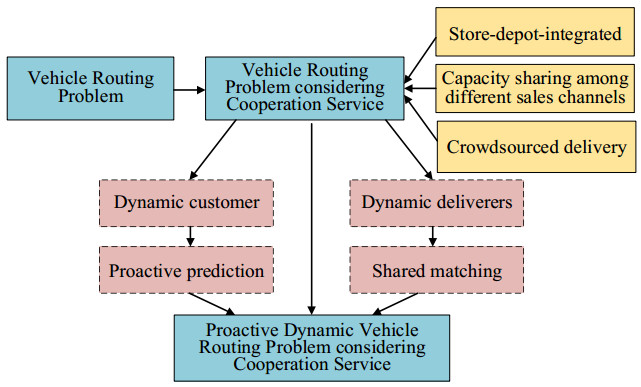 Vehicle Routing Problem

Vehicle Routing Problem considering Cooperation Service

Store-depot-integrated

Capacity sharing among different sales channels

Crowdsourced delivery

Dynamic customer

Dynamic deliverers

Proactive prediction

Shared matching

Proactive Dynamic Vehicle Routing Problem considering Cooperation Service